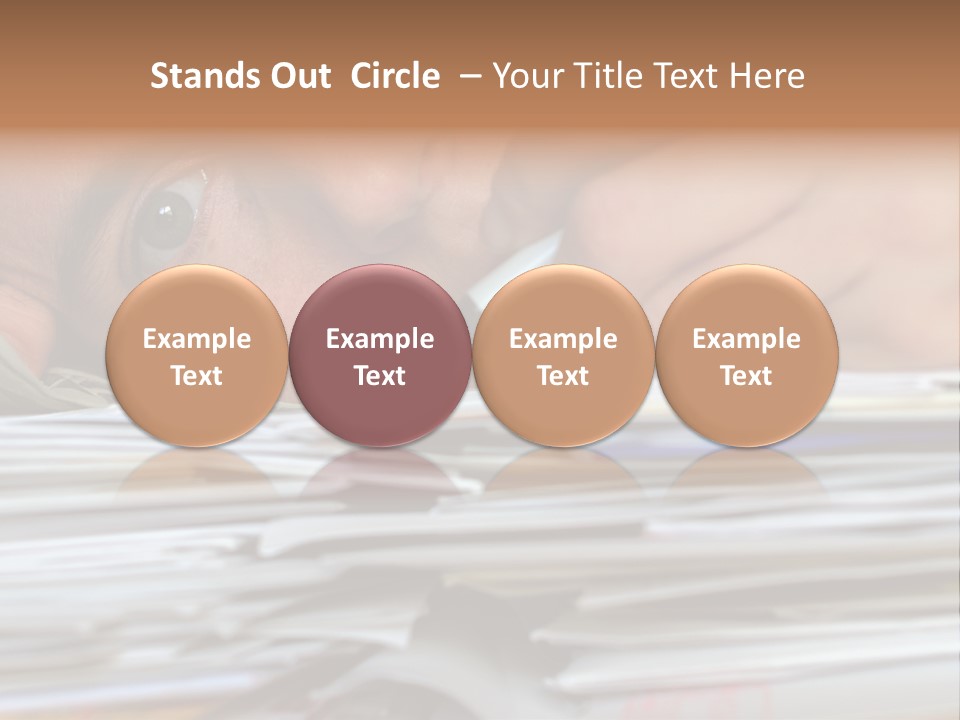 Stands Out Circle – Your Title Text Here

Example Text

Example Text

Example Text

Example Text